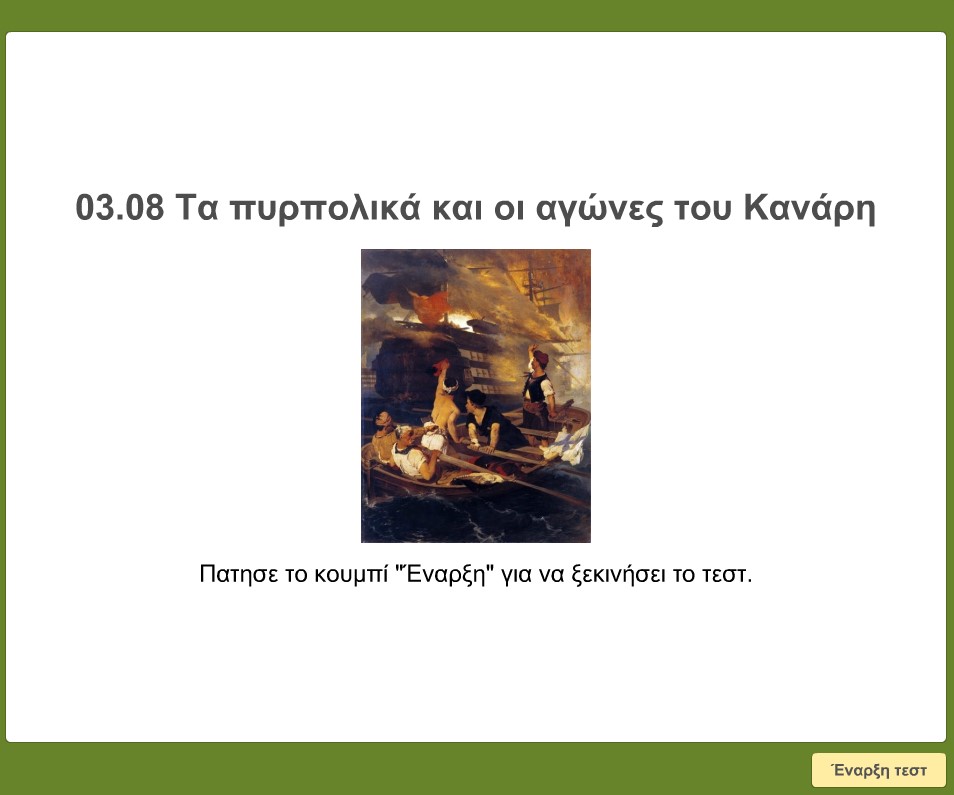 03.08 Τα πυρπολικά και οι αγώνες του Κανάρη

Πατησε το κουμπί "Έναρξη" για να ξεκινήσει το τεστ.

Έναρξη τεστ